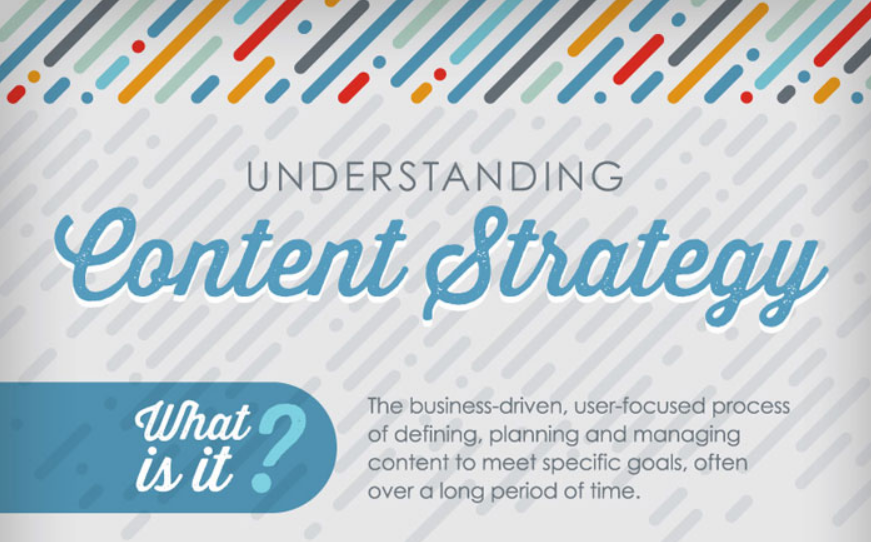 UNDERSTANDING
Content Strategy

What is it?

The business-driven, user-focused process of defining, planning and managing content to meet specific goals, often over a long period of time.